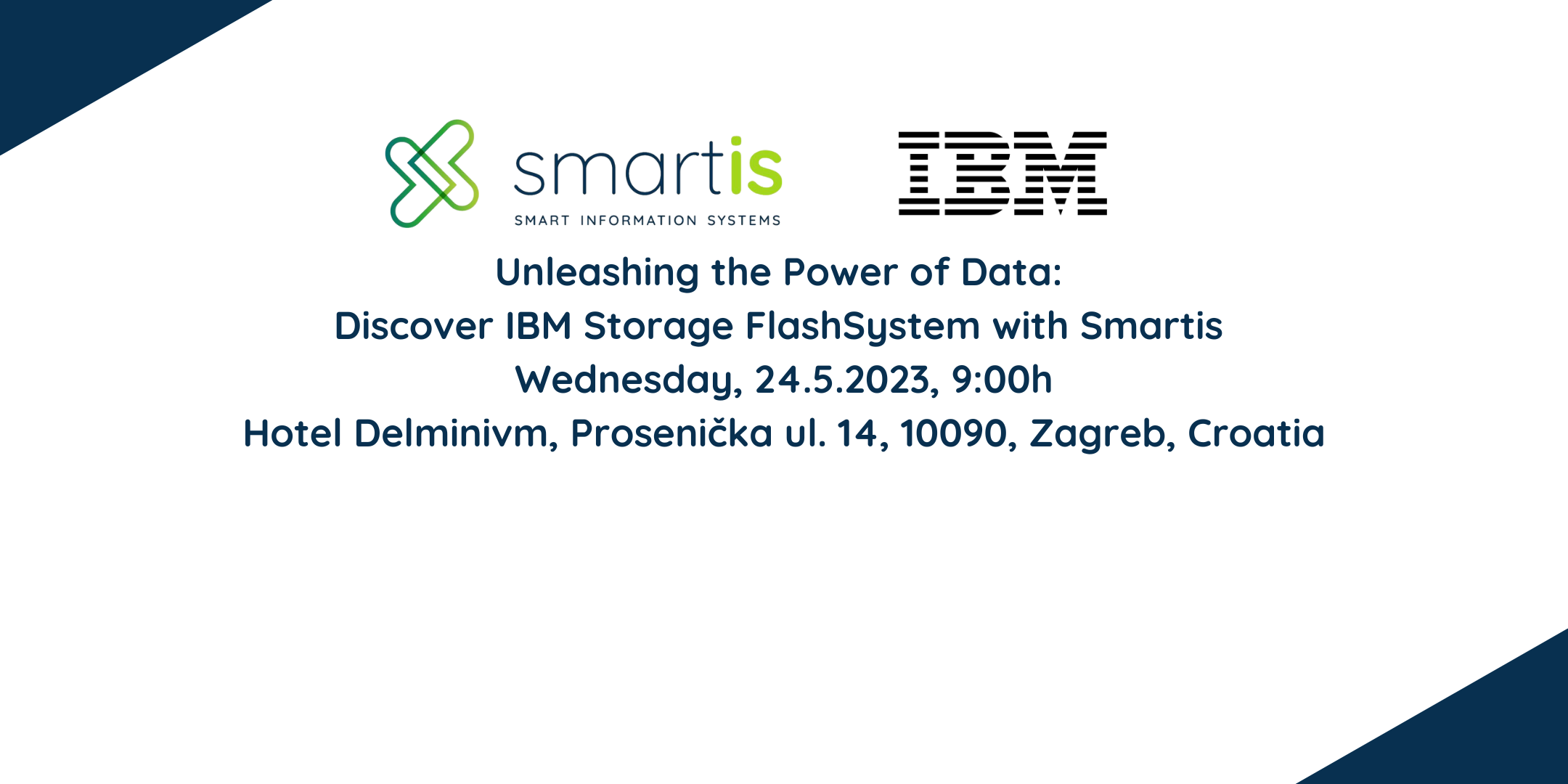 smartis
SMART INFORMATION SYSTEMS

IBM

Unleashing the Power of Data:
Discover IBM Storage FlashSystem with Smartis
Wednesday, 24.5.2023, 9:00h
Hotel Delminivm, Prosenička ul. 14, 10090, Zagreb, Croatia